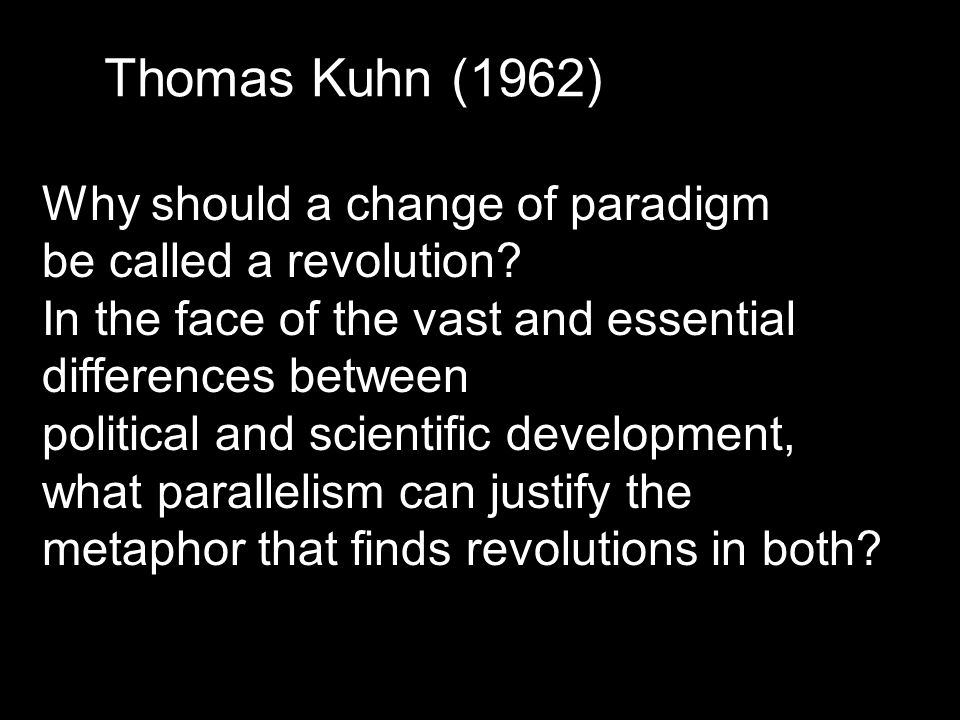 Thomas Kuhn (1962)

Why should a change of paradigm be called a revolution?
In the face of the vast and essential differences between political and scientific development, what parallelism can justify the metaphor that finds revolutions in both?